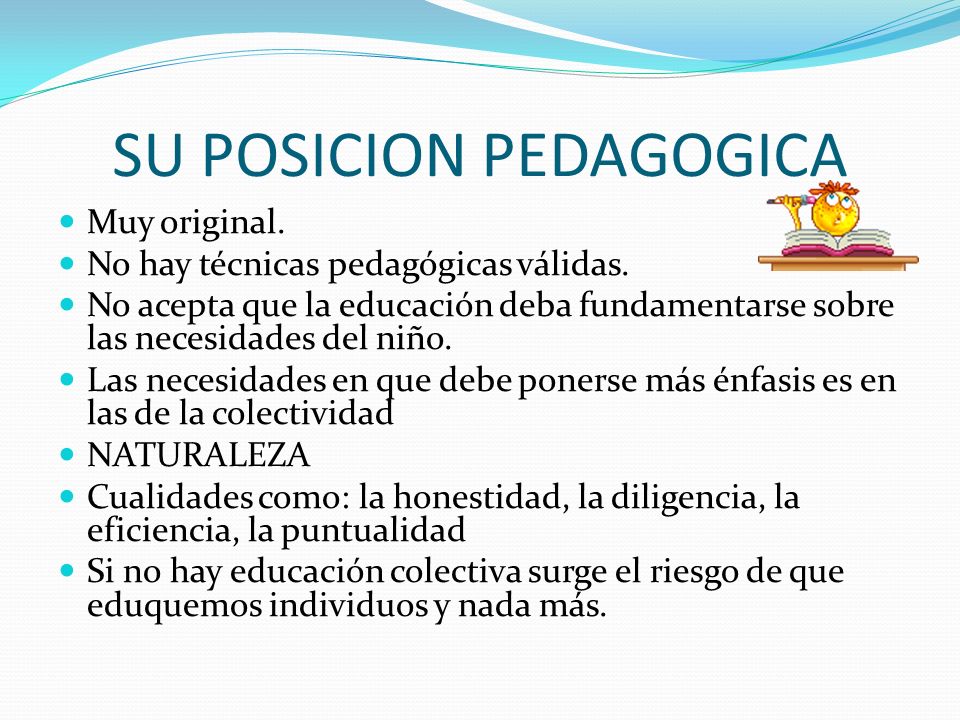 SU POSICION PEDAGOGICA

- Muy original.
- No hay técnicas pedagógicas válidas.
- No acepta que la educación deba fundamentarse sobre las necesidades del niño.
- Las necesidades en que debe ponerse más énfasis es en las de la colectividad
- NATURALEZA
- Cualidades como: la honestidad, la diligencia, la eficiencia, la puntualidad
- Si no hay educación colectiva surge el riesgo de que eduquemos individuos y nada más.